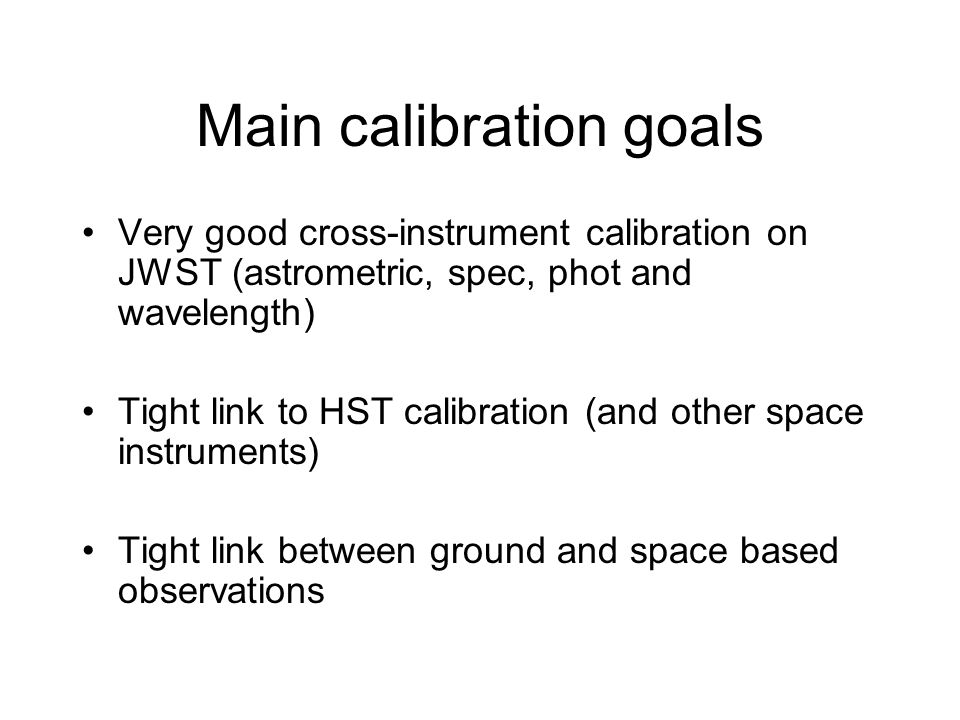 Main calibration goals

• Very good cross-instrument calibration on JWST (astrometric, spec, phot and wavelength)

• Tight link to HST calibration (and other space instruments)

• Tight link between ground and space based observations